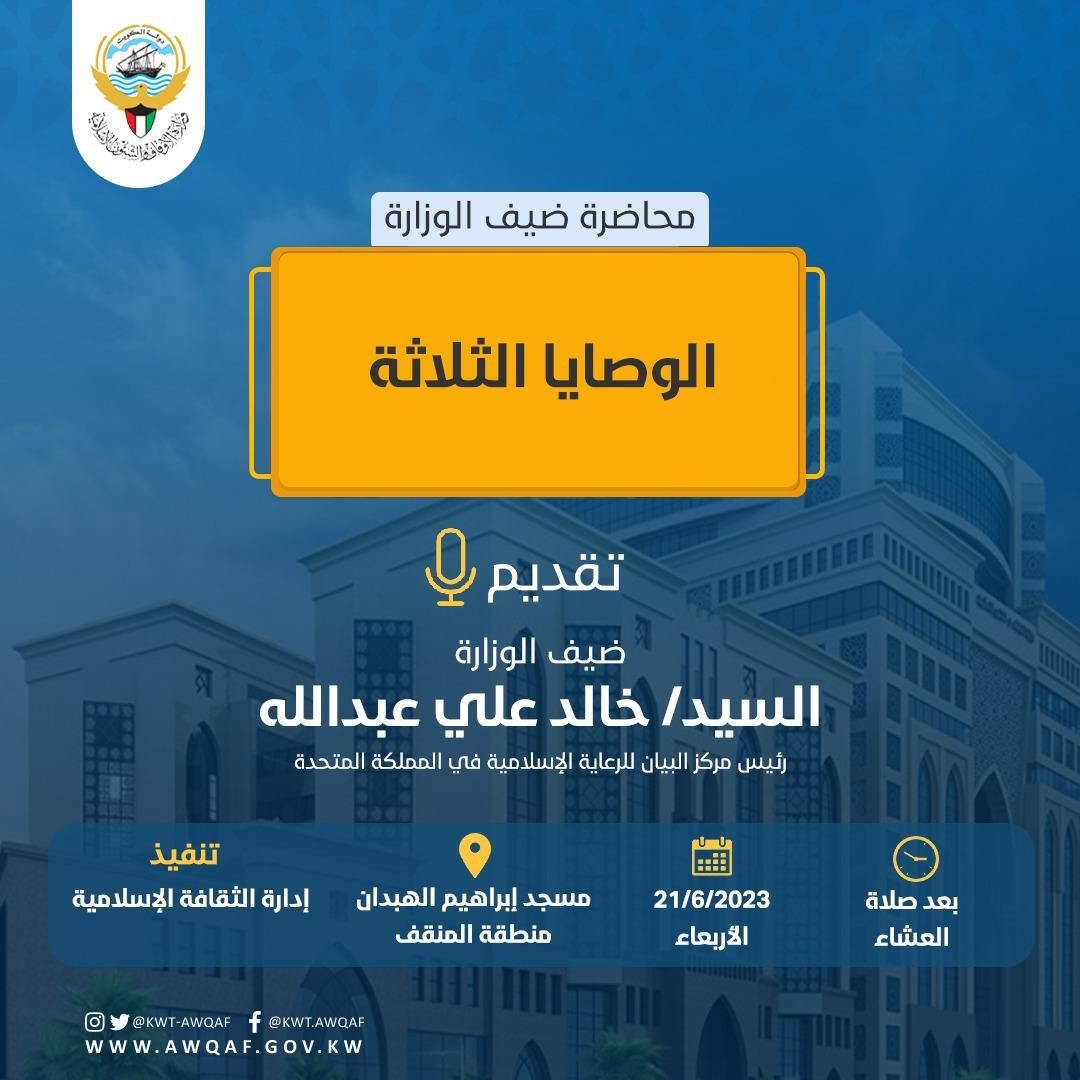 دولة الكويت
وزارة الأوقاف والشئون الإسلامية

محاضرة ضيف الوزارة

الوصايا الثلاثة

تقديم

ضيف الوزارة
السيد/ خالد علي عبدالله
رئيس مركز البيان للرعاية الإسلامية في المملكة المتحدة

بعد صلاة العشاء

21/6/2023
الأربعاء

مسجد إبراهيم الهبدان
منطقة المنقف

تنفيذ
إدارة الثقافة الإسلامية

@KWT-AWQAF @KWT.AWQAF
WWW.AWQAF.GOV.KW